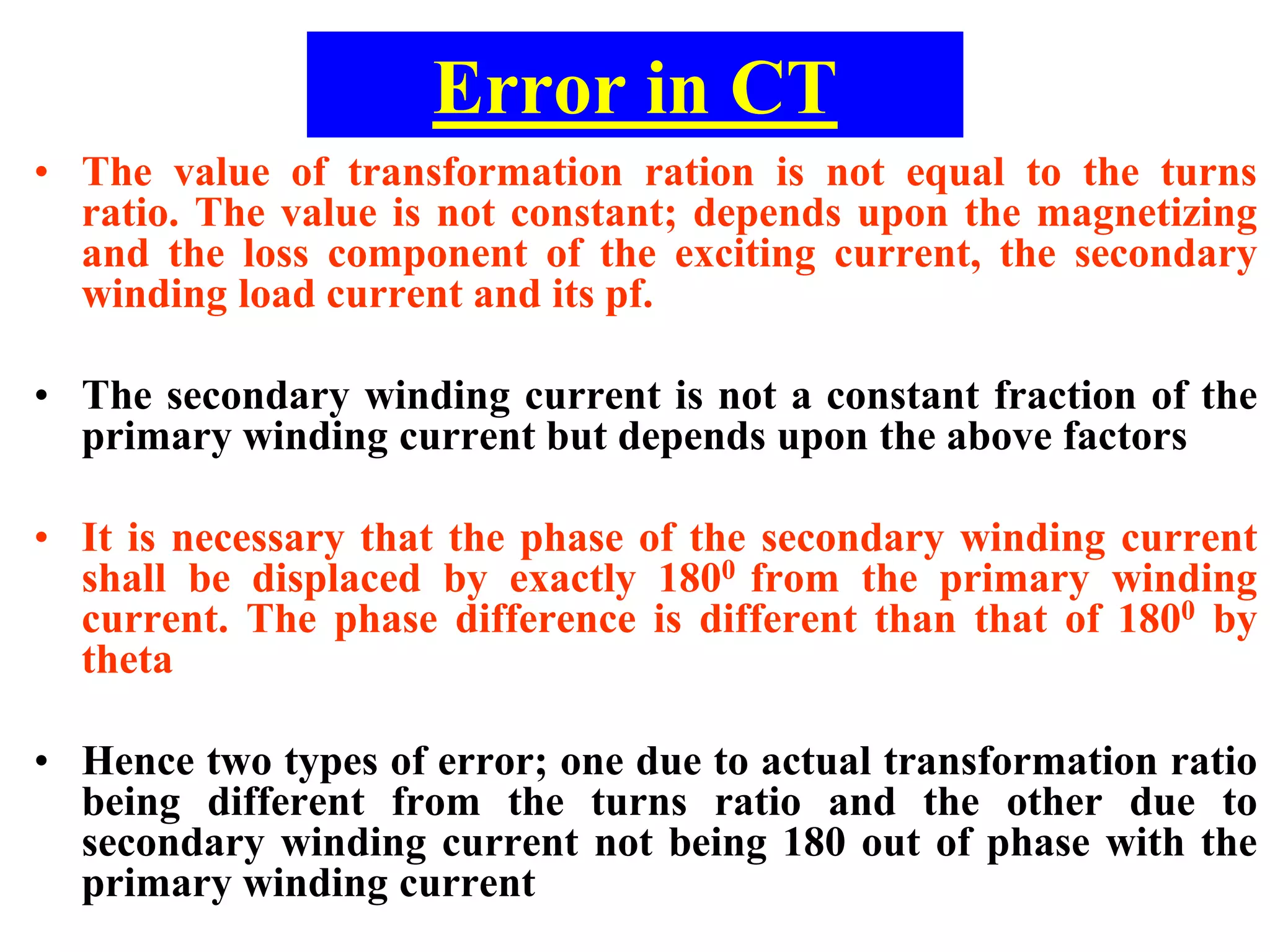 Error in CT

• The value of transformation ration is not equal to the turns ratio. The value is not constant; depends upon the magnetizing and the loss component of the exciting current, the secondary winding load current and its pf.

• The secondary winding current is not a constant fraction of the primary winding current but depends upon the above factors

• It is necessary that the phase of the secondary winding current shall be displaced by exactly $180^0$ from the primary winding current. The phase difference is different than that of $180^0$ by theta

• Hence two types of error; one due to actual transformation ratio being different from the turns ratio and the other due to secondary winding current not being 180 out of phase with the primary winding current